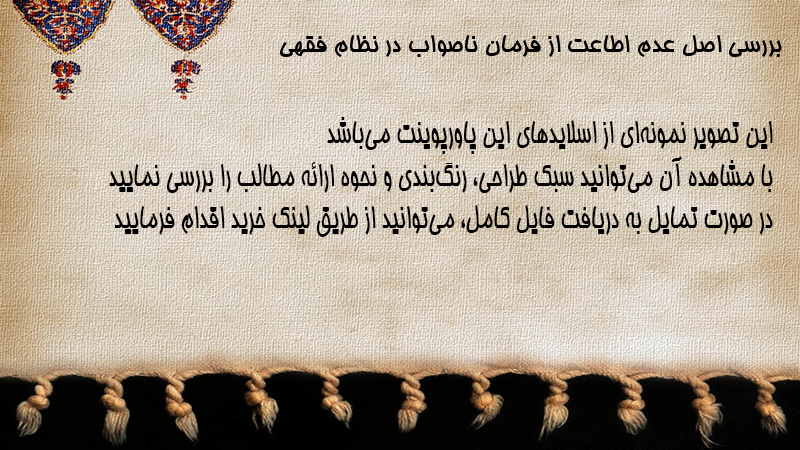 بررسی اصل عدم اطاعت از فرمان ناصواب در نظام فقهی

این تصویر نمونه‌ای از اسلایدهای این پاورپوینت می‌باشد
با مشاهده آن می‌توانید سبک طراحی، رنگ‌بندی و نحوه ارائه مطالب را بررسی نمایید
در صورت تمایل به دریافت فایل کامل، می‌توانید از طریق لینک خرید اقدام فرمایید